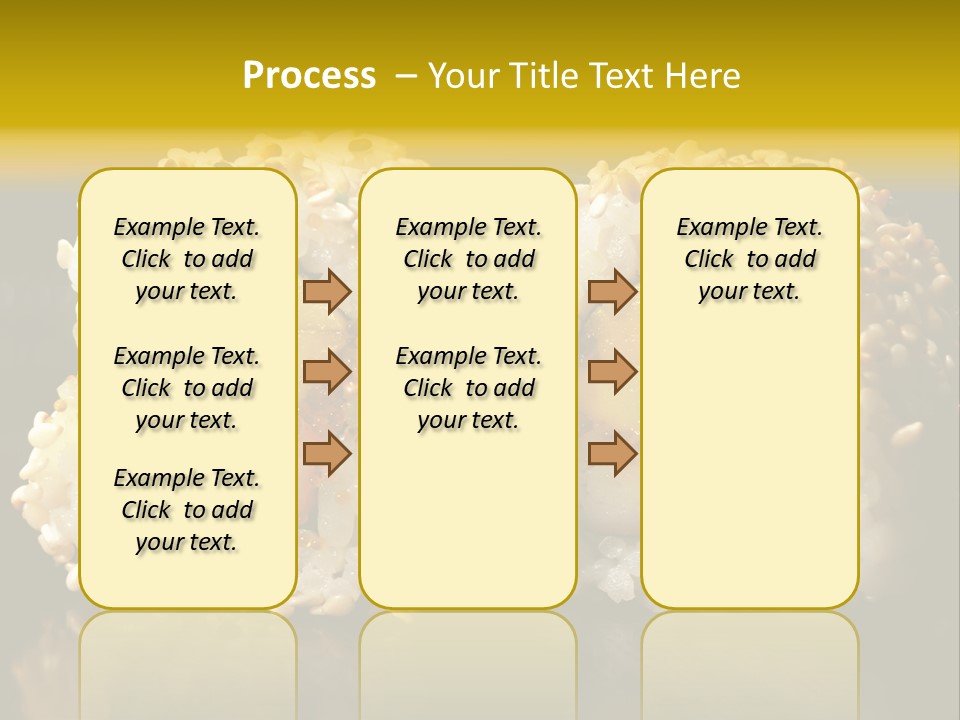 Process – Your Title Text Here

Example Text. Click to add your text.

Example Text. Click to add your text.

Example Text. Click to add your text.

Example Text. Click to add your text.

Example Text. Click to add your text.

Example Text. Click to add your text.